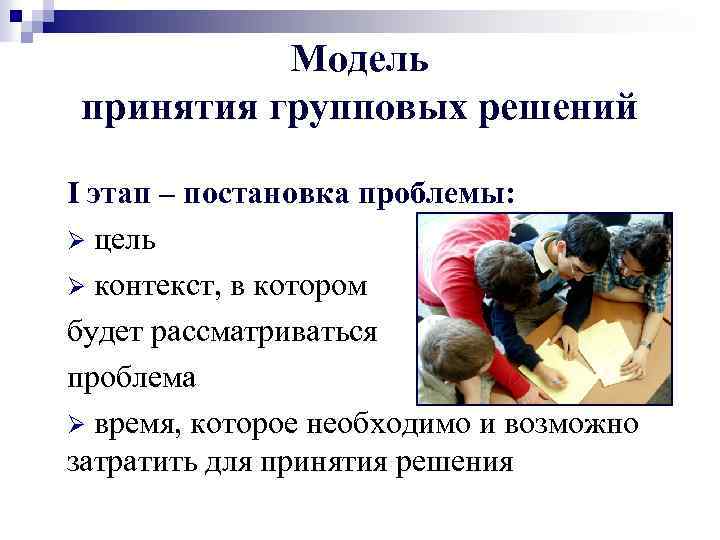 Модель
принятия групповых решений

I этап – постановка проблемы:

➢ цель

➢ контекст, в котором будет рассматриваться проблема

➢ время, которое необходимо и возможно затратить для принятия решения